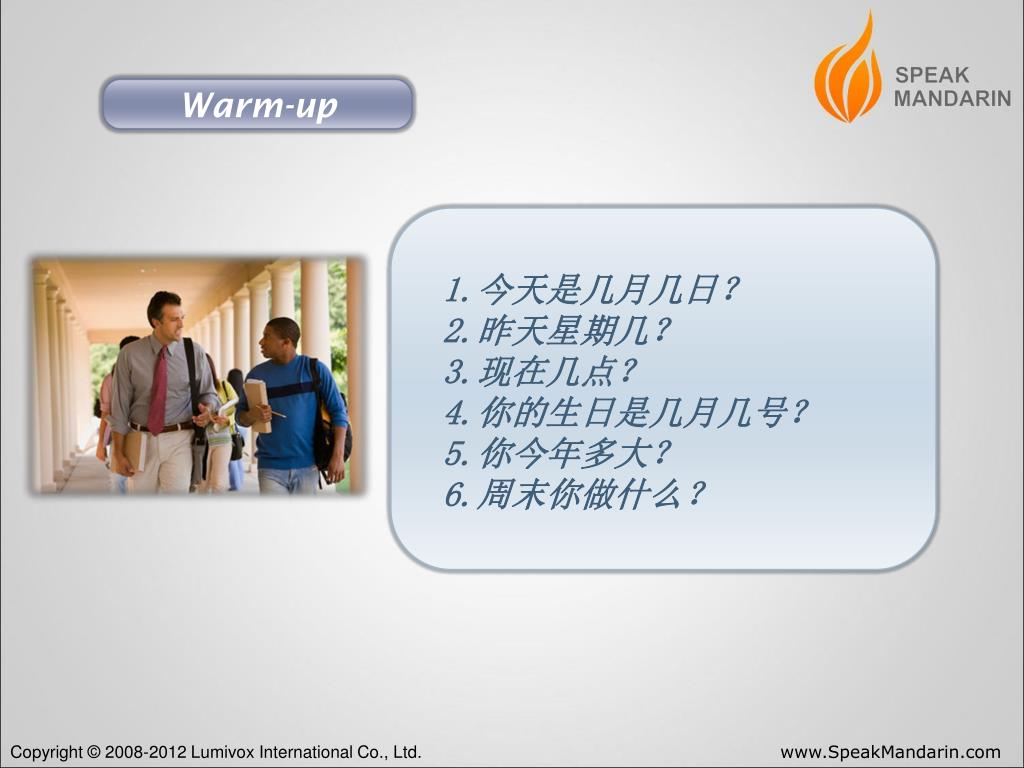 Warm-up

SPEAK
MANDARIN

1. 今天是几月几日？
2. 昨天星期几？
3. 现在几点？
4. 你的生日是几月几号？
5. 你今年多大？
6. 周末你做什么？

Copyright © 2008-2012 Lumivox International Co., Ltd.

www.SpeakMandarin.com